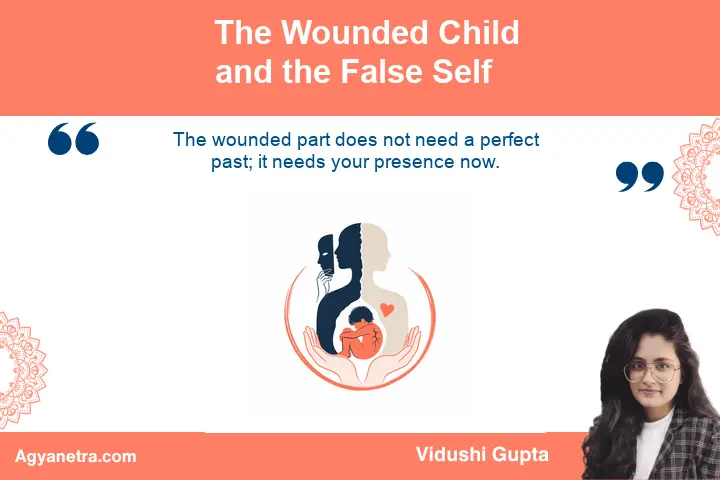 The Wounded Child and the False Self

“

The wounded part does not need a perfect past; it needs your presence now.

”

Agyanetra.com

Vidushi Gupta